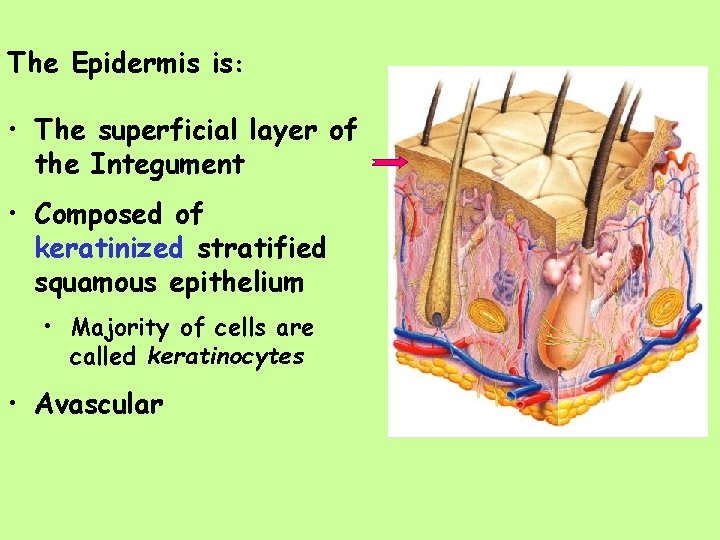 The Epidermis is:

• The superficial layer of the Integument

• Composed of keratinized stratified squamous epithelium

• Majority of cells are called keratinocytes

• Avascular